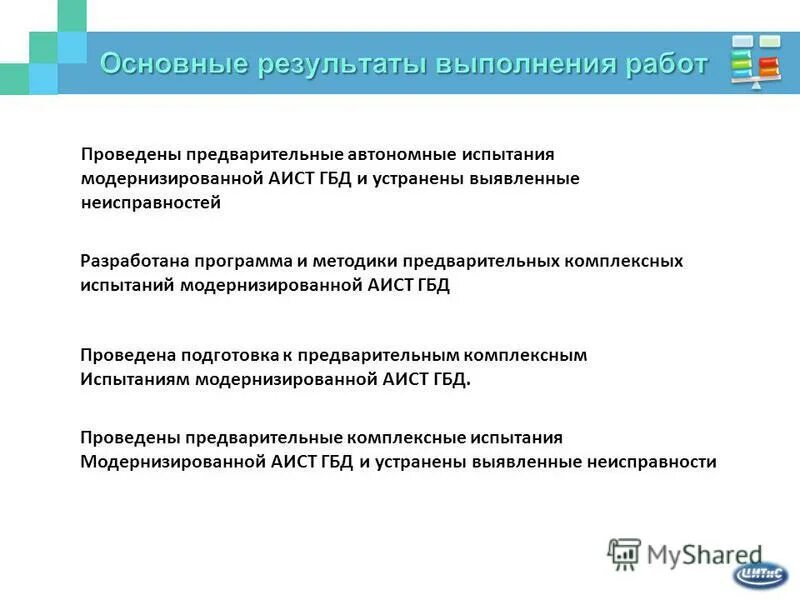 Основные результаты выполнения работ

Проведены предварительные автономные испытания модернизированной АИСТ ГБД и устранены выявленные неисправностей

Разработана программа и методики предварительных комплексных испытаний модернизированной АИСТ ГБД

Проведена подготовка к предварительным комплексным Испытаниям модернизированной АИСТ ГБД.

Проведены предварительные комплексные испытания Модернизированной АИСТ ГБД и устранены выявленные неисправности

MyShared

ЦИТиС